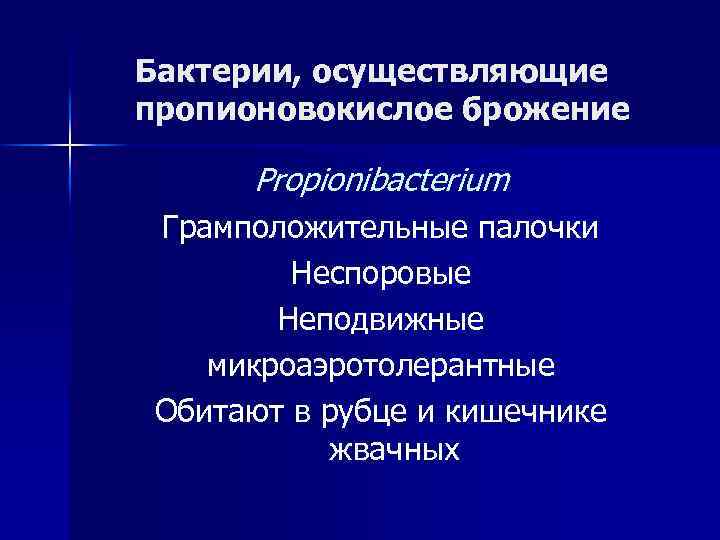 Бактерии, осуществляющие пропионовокислое брожение

Propionibacterium

Грамположительные палочки

Неспоровые

Неподвижные

микроаэротолерантные

Обитают в рубце и кишечнике жвачных